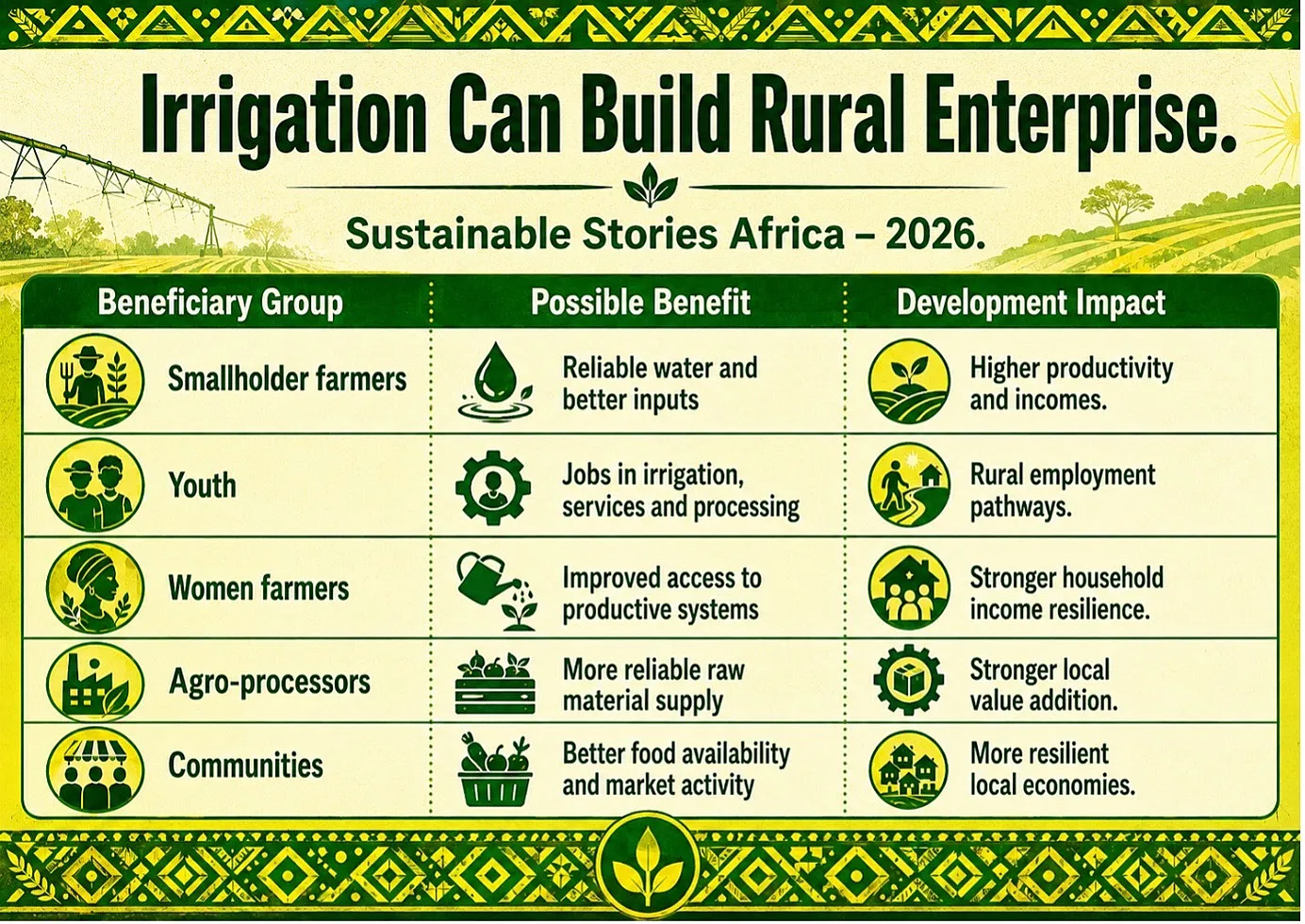 Irrigation Can Build Rural Enterprise.

Sustainable Stories Africa – 2026.

| Beneficiary Group | Possible Benefit | Development Impact |
|---|---|---|
| Smallholder farmers | Reliable water and better inputs | Higher productivity and incomes. |
| Youth | Jobs in irrigation, services and processing | Rural employment pathways. |
| Women farmers | Improved access to productive systems | Stronger household income resilience. |
| Agro-processors | More reliable raw material supply | Stronger local value addition. |
| Communities | Better food availability and market activity | More resilient local economies. |